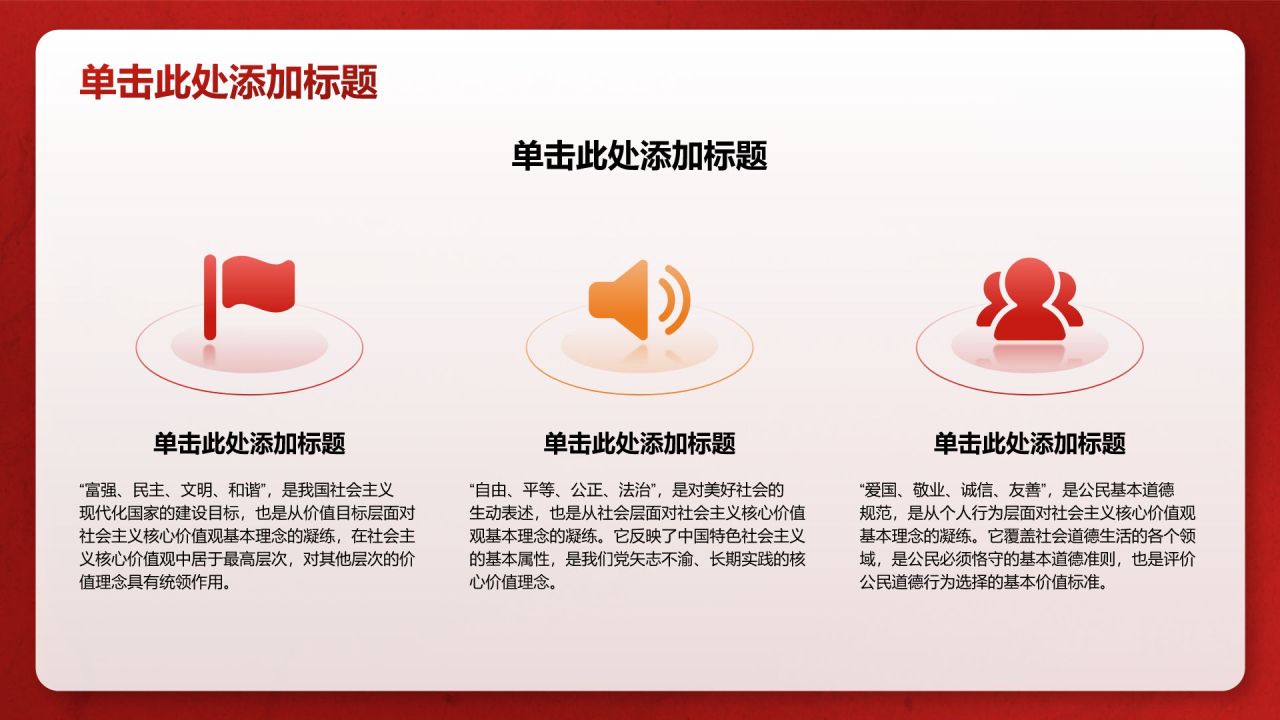 单击此处添加标题

单击此处添加标题

单击此处添加标题

“富强、民主、文明、和谐”，是我国社会主义现代化国家的建设目标，也是从价值目标层面对社会主义核心价值观基本理念的凝练，在社会主义核心价值观中居于最高层次，对其他层次的价值理念具有统领作用。

单击此处添加标题

“自由、平等、公正、法治”，是对美好社会的生动表述，也是从社会层面对社会主义核心价值观基本理念的凝练。它反映了中国特色社会主义的基本属性，是我们党矢志不渝、长期实践的核心价值理念。

单击此处添加标题

“爱国、敬业、诚信、友善”，是公民基本道德规范，是从个人行为层面对社会主义核心价值观基本理念的凝练。它覆盖社会道德生活的各个领域，是公民必须恪守的基本道德准则，也是评价公民道德行为选择的基本价值标准。